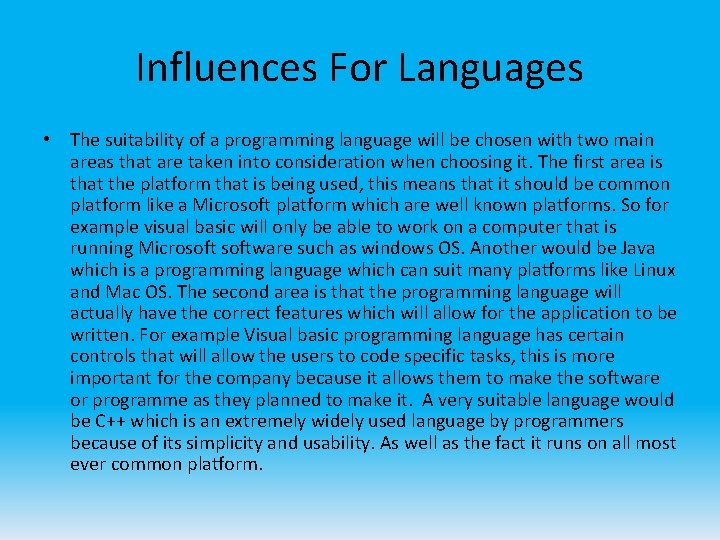 Influences For Languages

• The suitability of a programming language will be chosen with two main areas that are taken into consideration when choosing it. The first area is that the platform that is being used, this means that it should be common platform like a Microsoft platform which are well known platforms. So for example visual basic will only be able to work on a computer that is running Microsoft software such as windows OS. Another would be Java which is a programming language which can suit many platforms like Linux and Mac OS. The second area is that the programming language will actually have the correct features which will allow for the application to be written. For example Visual basic programming language has certain controls that will allow the users to code specific tasks, this is more important for the company because it allows them to make the software or programme as they planned to make it. A very suitable language would be C++ which is an extremely widely used language by programmers because of its simplicity and usability. As well as the fact it runs on all most ever common platform.